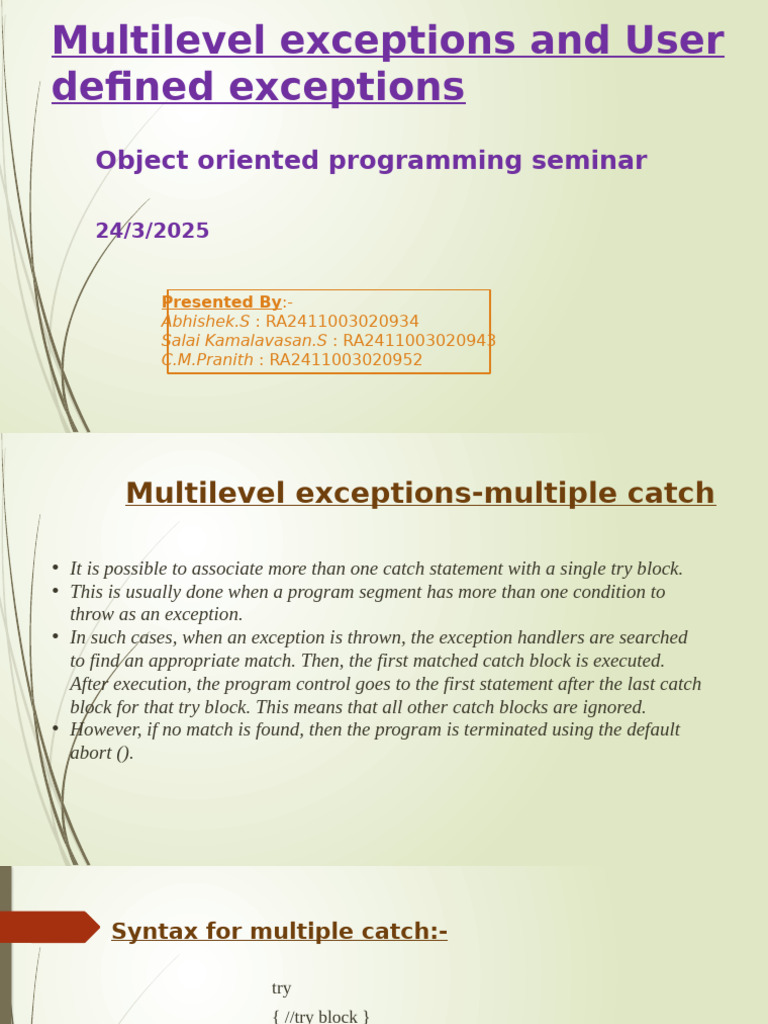 Multilevel exceptions and User defined exceptions

Object oriented programming seminar

24/3/2025

Presented By:-
Abhishek.S : RA2411003020934
Salai Kamalavasan.S : RA2411003020943
C.M.Pranith : RA2411003020952

Multilevel exceptions-multiple catch

• It is possible to associate more than one catch statement with a single try block.
• This is usually done when a program segment has more than one condition to throw as an exception.
• In such cases, when an exception is thrown, the exception handlers are searched to find an appropriate match. Then, the first matched catch block is executed. After execution, the program control goes to the first statement after the last catch block for that try block. This means that all other catch blocks are ignored.
• However, if no match is found, then the program is terminated using the default abort ().

Syntax for multiple catch:-

try
{ //try block }